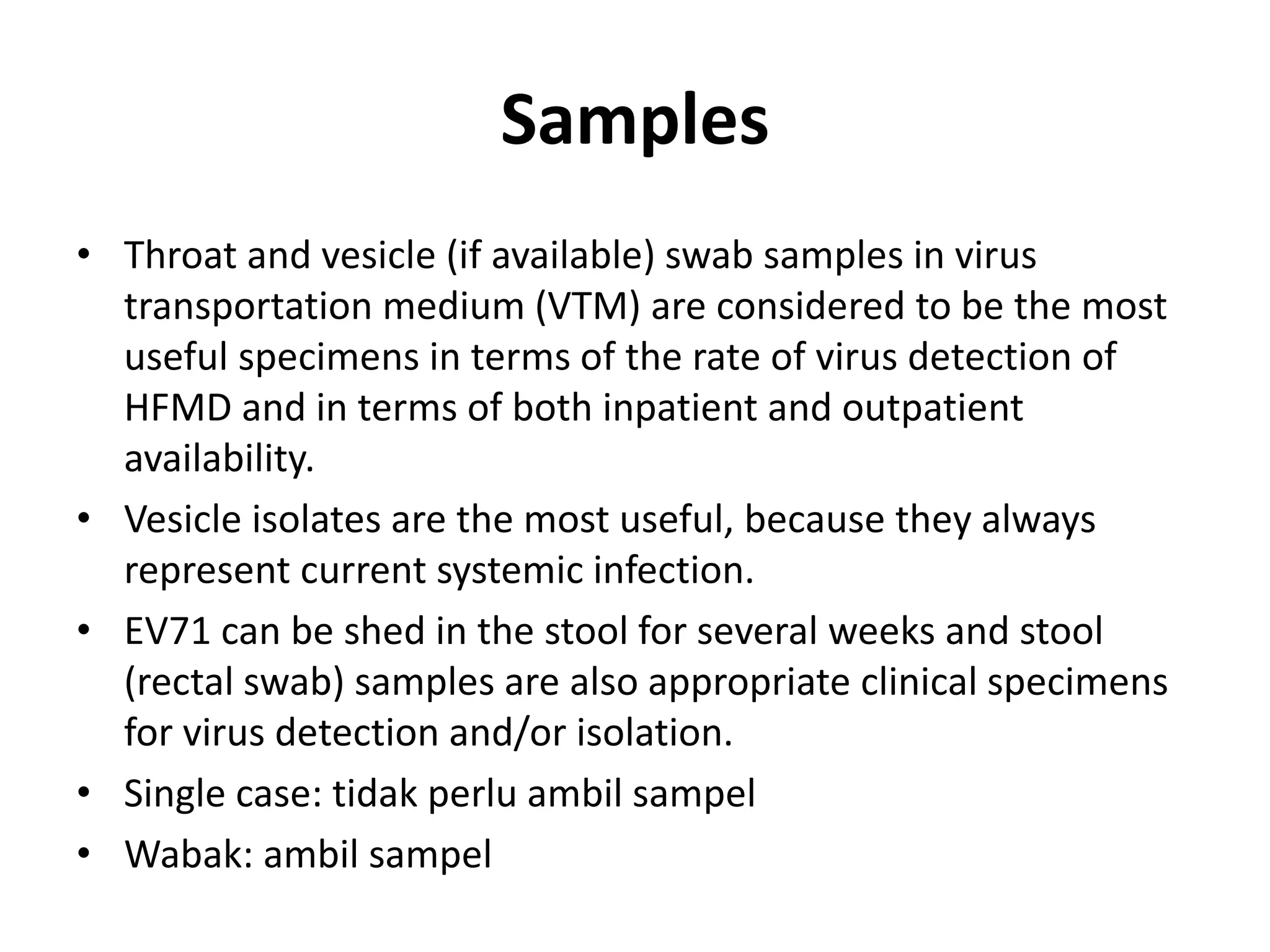 Samples

• Throat and vesicle (if available) swab samples in virus transportation medium (VTM) are considered to be the most useful specimens in terms of the rate of virus detection of HFMD and in terms of both inpatient and outpatient availability.
• Vesicle isolates are the most useful, because they always represent current systemic infection.
• EV71 can be shed in the stool for several weeks and stool (rectal swab) samples are also appropriate clinical specimens for virus detection and/or isolation.
• Single case: tidak perlu ambil sampel
• Wabak: ambil sampel